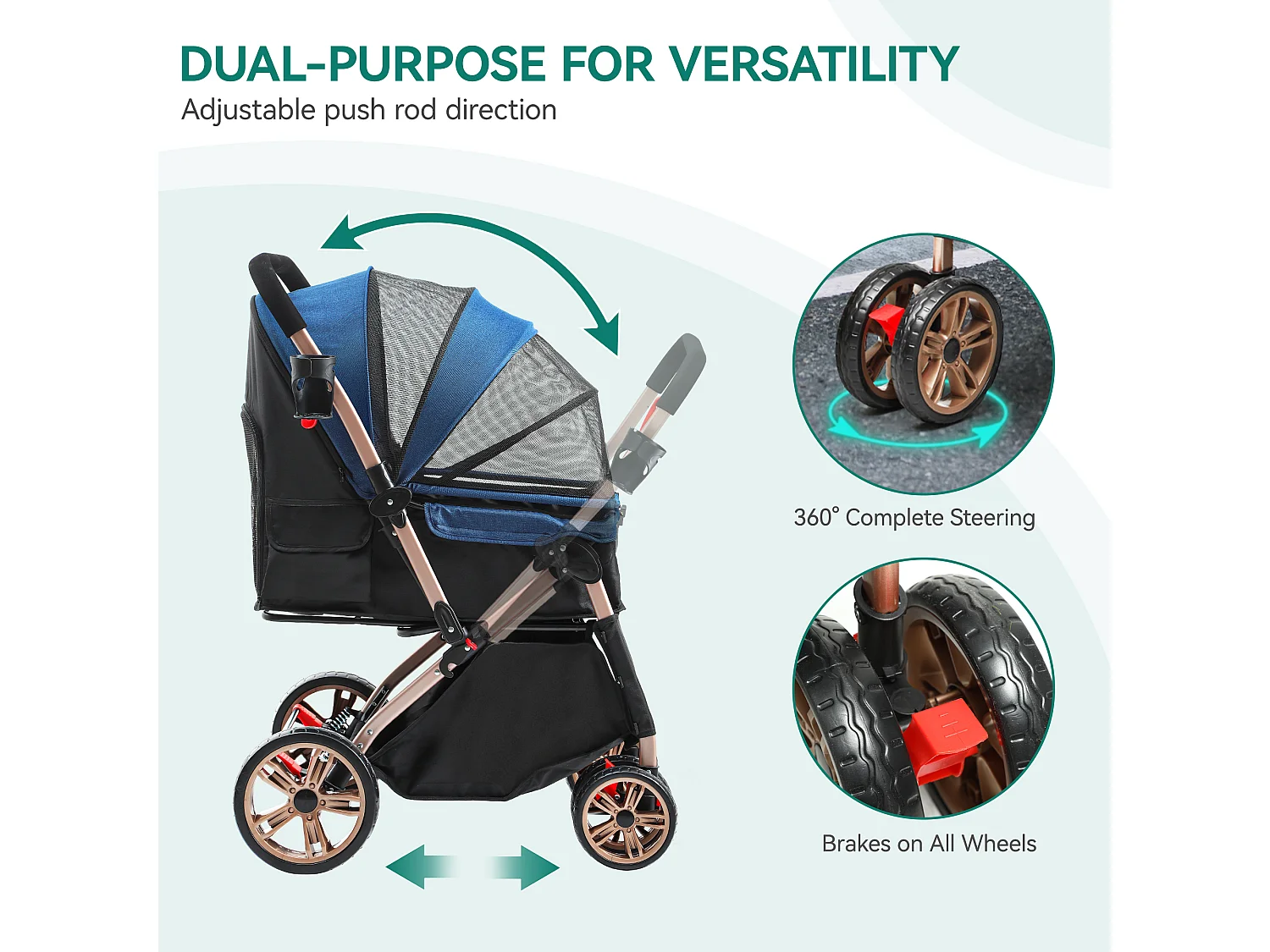 DUAL-PURPOSE FOR VERSATILITY
Adjustable push rod direction

360° Complete Steering

Brakes on All Wheels